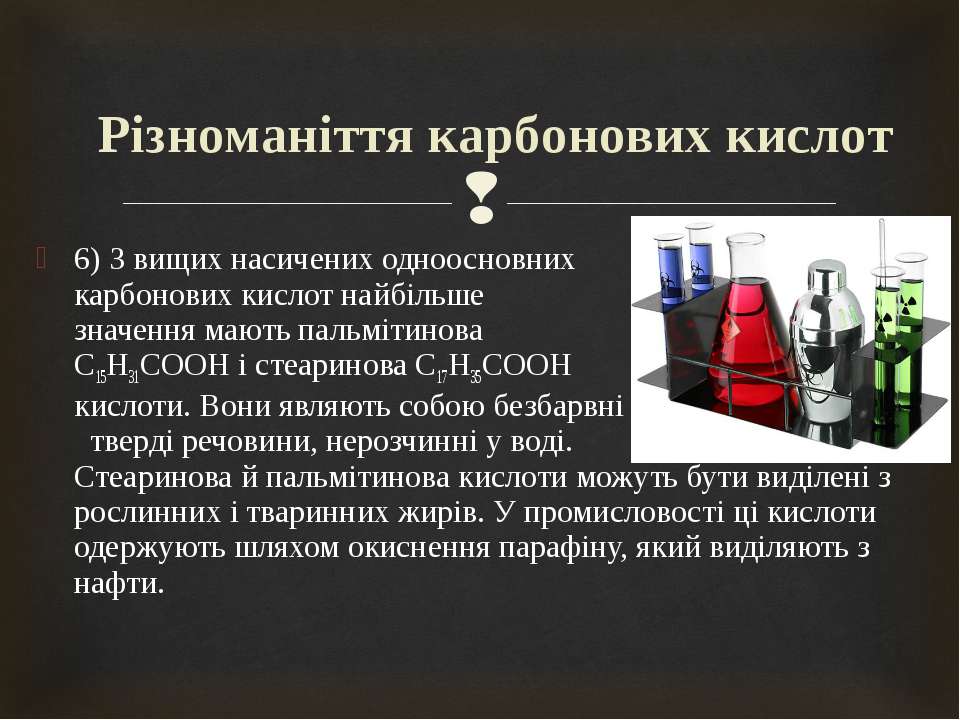 Різноманіття карбонових кислот

6) З вищих насичених одноосновних карбонових кислот найбільше значення мають пальмітинова $C_{15}H_{31}COOH$ і стеаринова $C_{17}H_{35}COOH$ кислоти. Вони являють собою безбарвні тверді речовини, нерозчинні у воді. Стеаринова й пальмітинова кислоти можуть бути виділені з рослинних і тваринних жирів. У промисловості ці кислоти одержують шляхом окиснення парафіну, який виділяють з нафти.